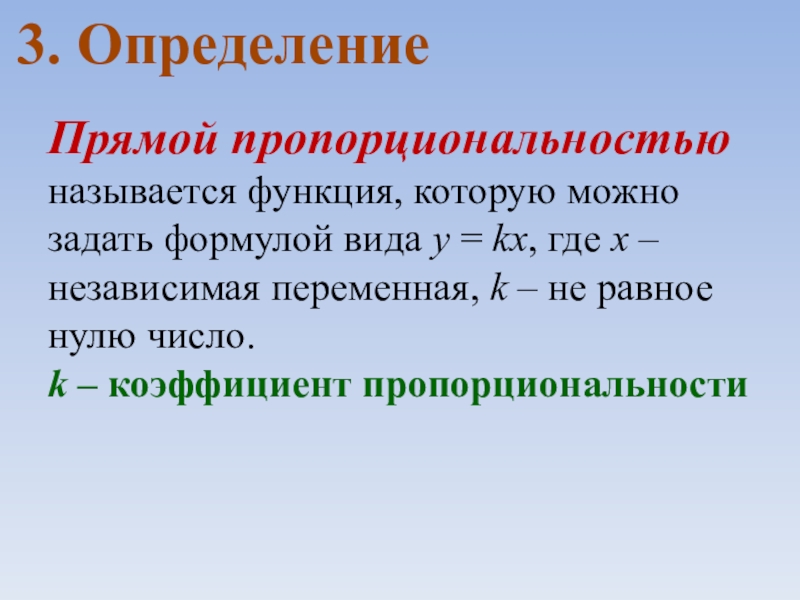 3. Определение

Прямой пропорциональностью называется функция, которую можно задать формулой вида $y = kx$, где $x$ – независимая переменная, $k$ – не равное нулю число.
$k$ – коэффициент пропорциональности